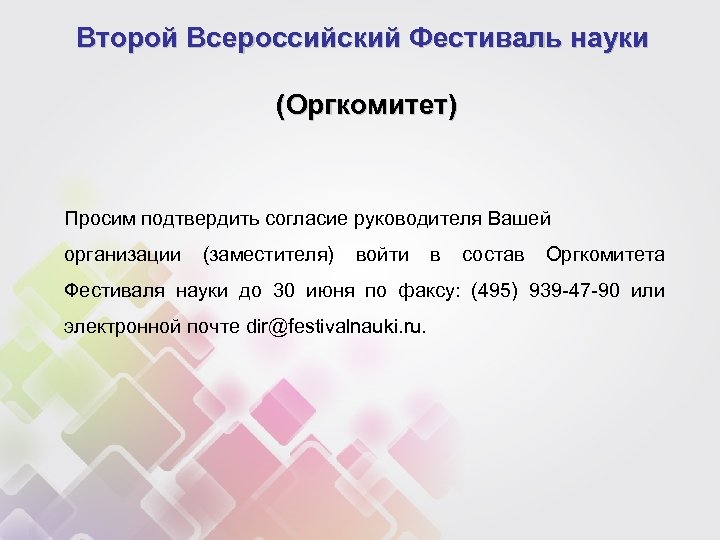 Второй Всероссийский Фестиваль науки

(Оргкомитет)

Просим подтвердить согласие руководителя Вашей организации (заместителя) войти в состав Оргкомитета Фестиваля науки до 30 июня по факсу: (495) 939-47-90 или электронной почте dir@festivalnauki.ru.